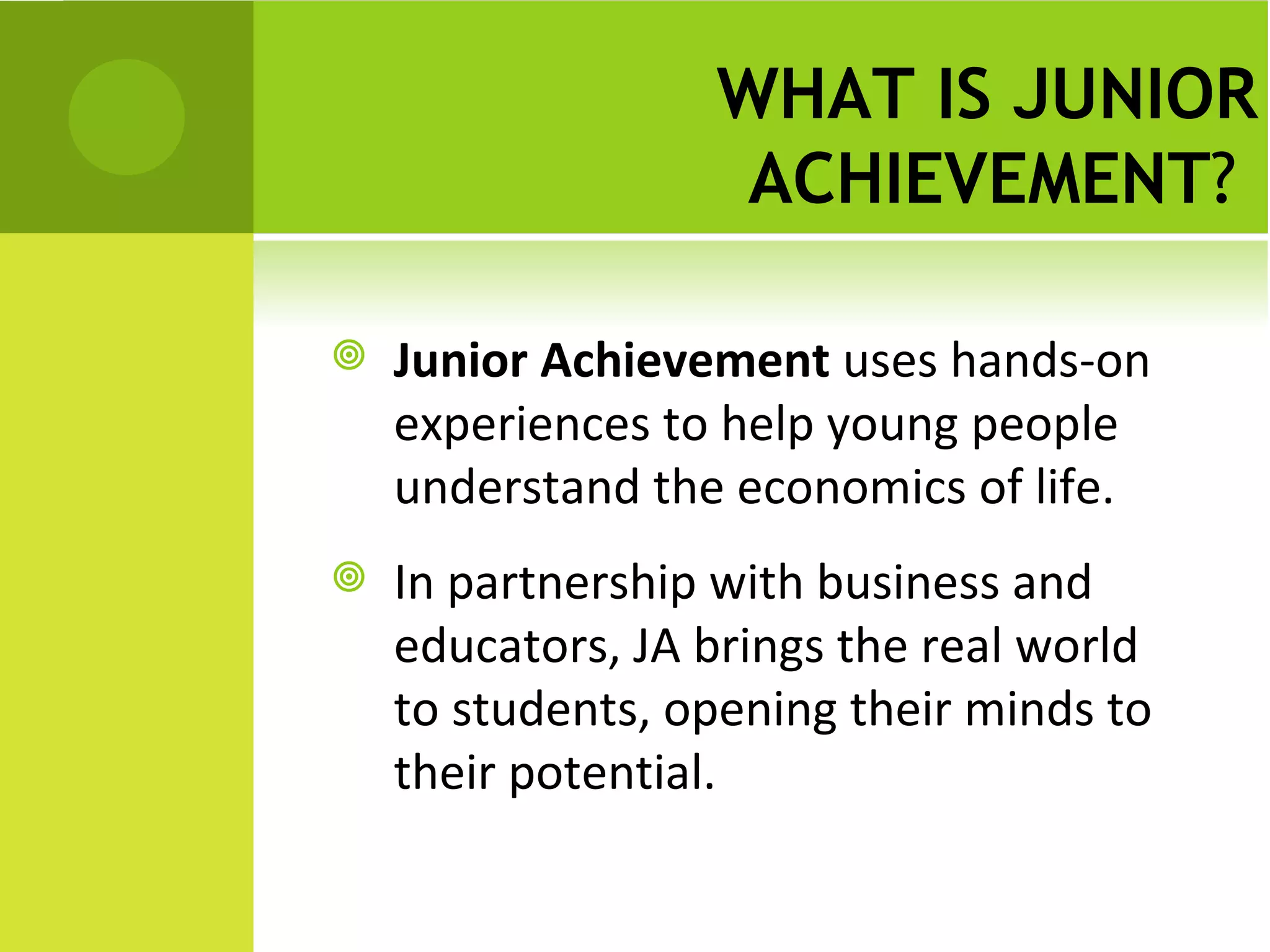 WHAT IS JUNIOR ACHIEVEMENT?

Junior Achievement uses hands-on experiences to help young people understand the economics of life.

In partnership with business and educators, JA brings the real world to students, opening their minds to their potential.